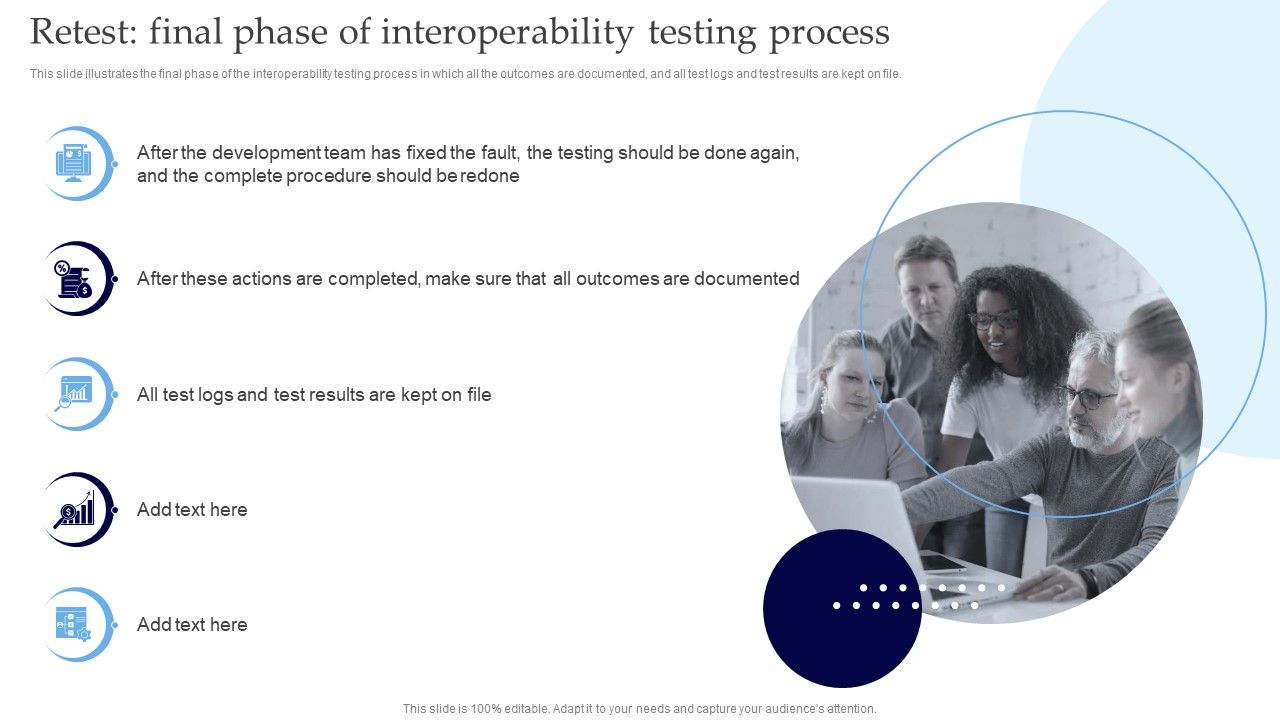 Retest: final phase of interoperability testing process

This slide illustrates the final phase of the interoperability testing process in which all the outcomes are documented, and all test logs and test results are kept on file.

After the development team has fixed the fault, the testing should be done again, and the complete procedure should be redone

After these actions are completed, make sure that all outcomes are documented

All test logs and test results are kept on file

Add text here

Add text here

This slide is 100% editable. Adapt it to your needs and capture your audience's attention.